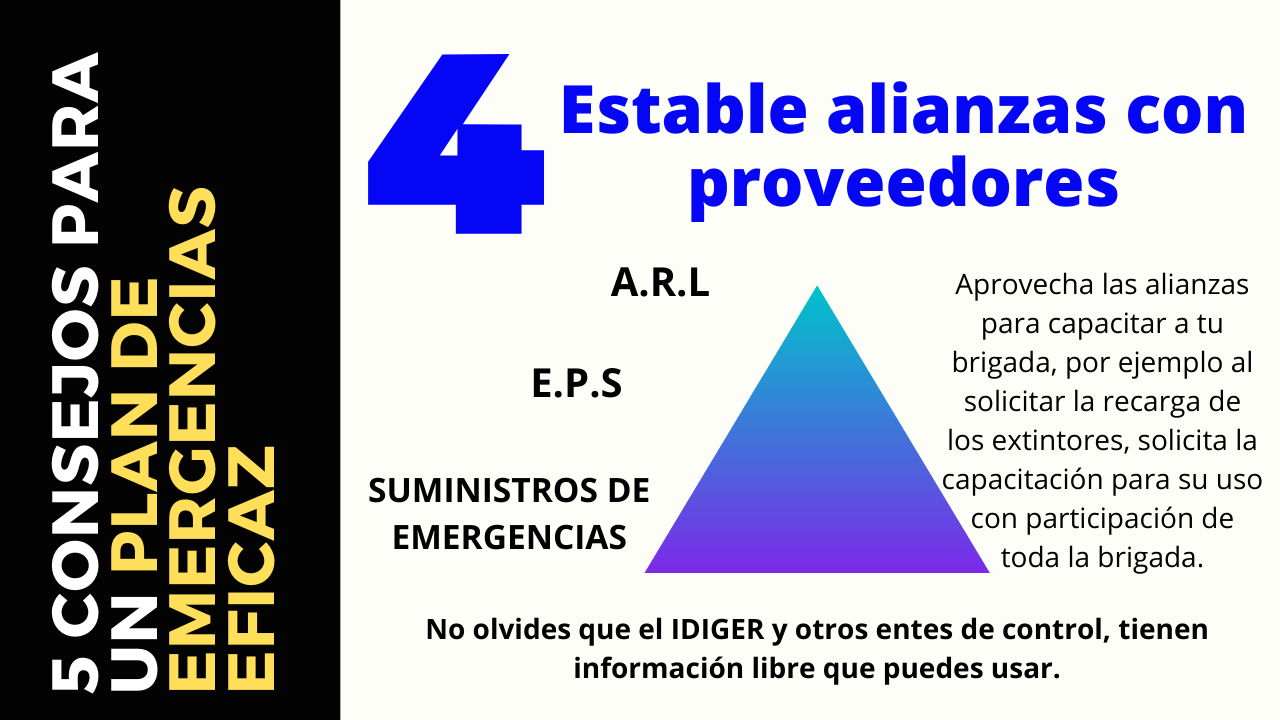 5 CONSEJOS PARA UN PLAN DE EMERGENCIAS EFICAZ

4

Estable alianzas con proveedores

A.R.L

E.P.S

SUMINISTROS DE EMERGENCIAS

Aprovecha las alianzas para capacitar a tu brigada, por ejemplo al solicitar la recarga de los extintores, solicita la capacitación para su uso con participación de toda la brigada.

No olvides que el IDIGER y otros entes de control, tienen información libre que puedes usar.